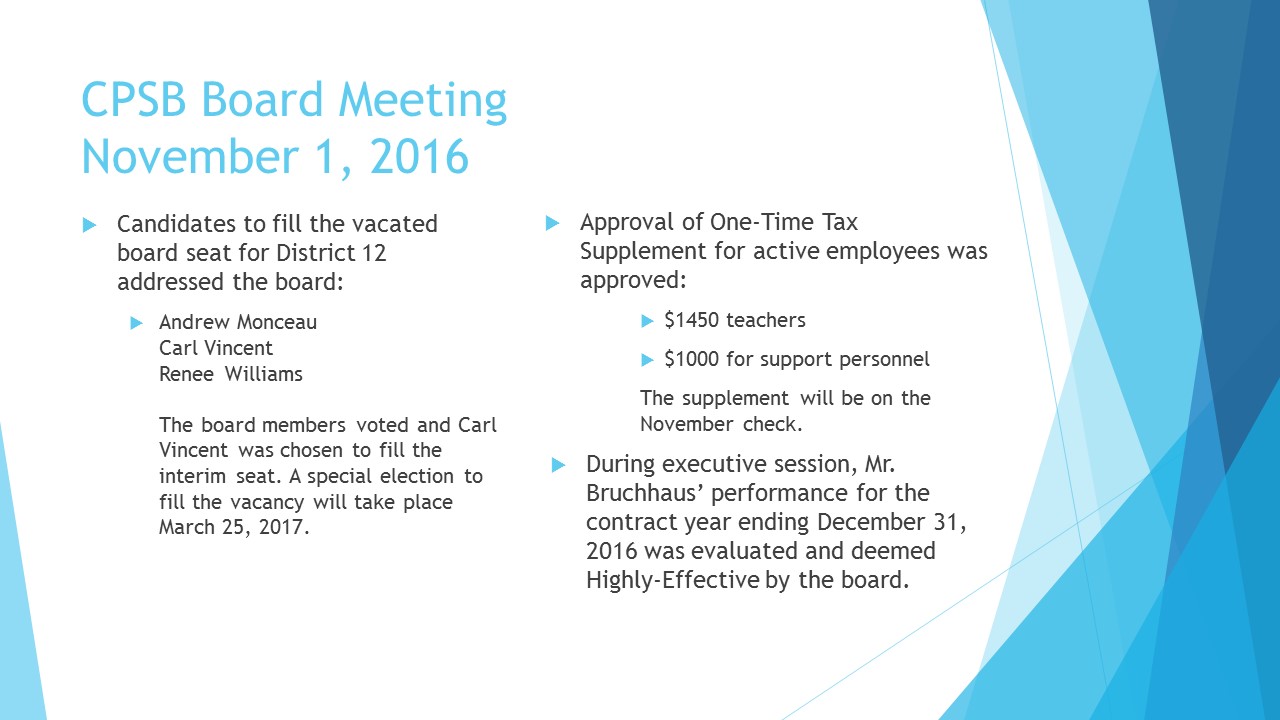 CPSB Board Meeting
November 1, 2016

Candidates to fill the vacated board seat for District 12 addressed the board:

Andrew Monceau
Carl Vincent
Renee Williams

The board members voted and Carl Vincent was chosen to fill the interim seat. A special election to fill the vacancy will take place March 25, 2017.

Approval of One-Time Tax Supplement for active employees was approved:

$1450 teachers

$1000 for support personnel

The supplement will be on the November check.

During executive session, Mr. Bruchhaus' performance for the contract year ending December 31, 2016 was evaluated and deemed Highly-Effective by the board.